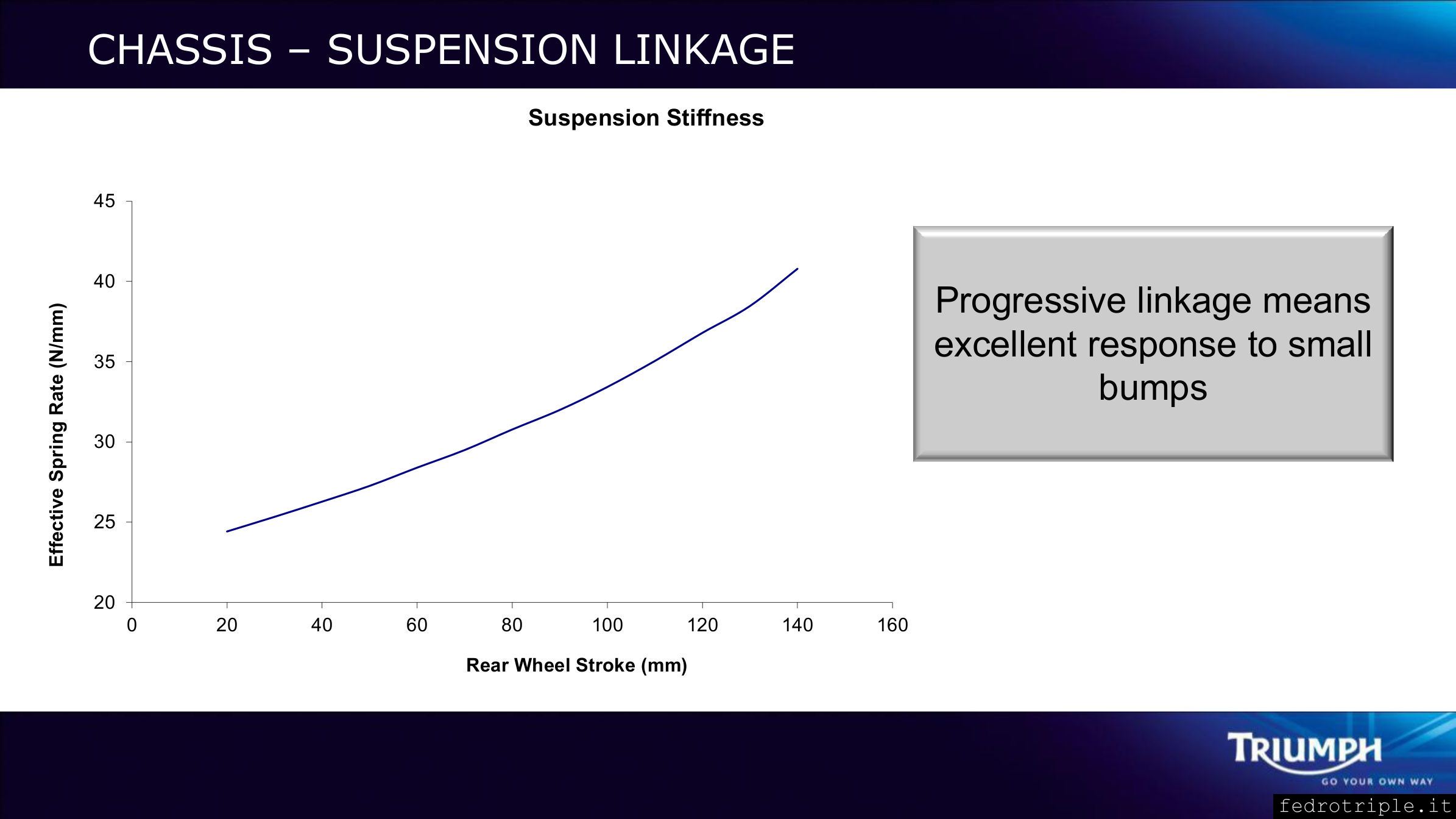 CHASSIS – SUSPENSION LINKAGE

Suspension Stiffness

Effective Spring Rate (N/mm)

45
40
35
30
25
20

0
20
40
60
80
100
120
140
160

Rear Wheel Stroke (mm)

Progressive linkage means excellent response to small bumps

TRIUMPH
GO YOUR OWN WAY

fedrotriple.it